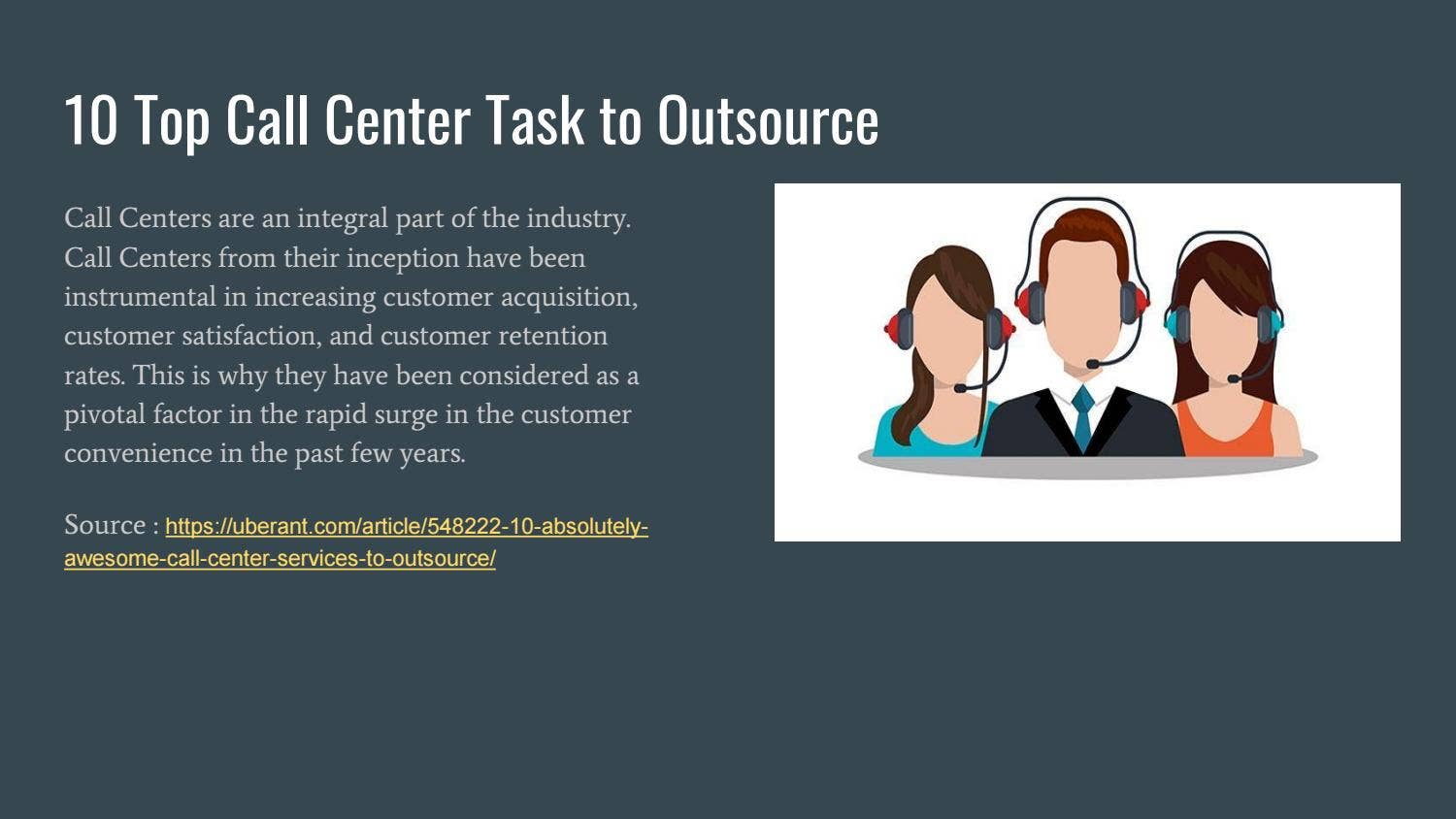 10 Top Call Center Task to Outsource

Call Centers are an integral part of the industry. Call Centers from their inception have been instrumental in increasing customer acquisition, customer satisfaction, and customer retention rates. This is why they have been considered as a pivotal factor in the rapid surge in the customer convenience in the past few years.

Source : https://uberant.com/article/548222-10-absolutely-awesome-call-center-services-to-outsource/